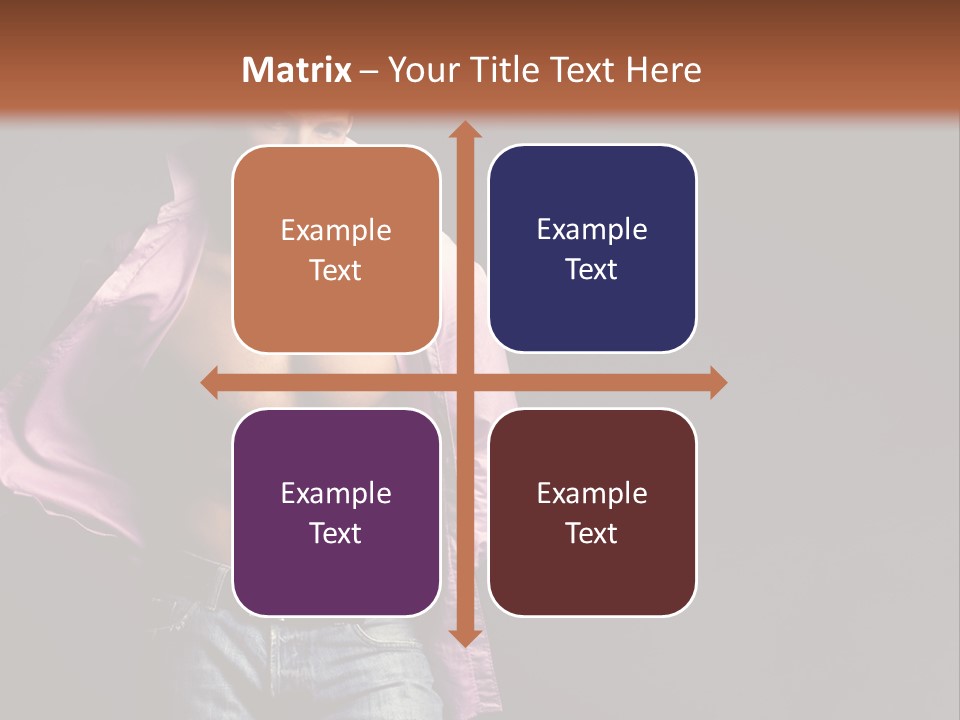 Matrix – Your Title Text Here

Example Text

Example Text

Example Text

Example Text